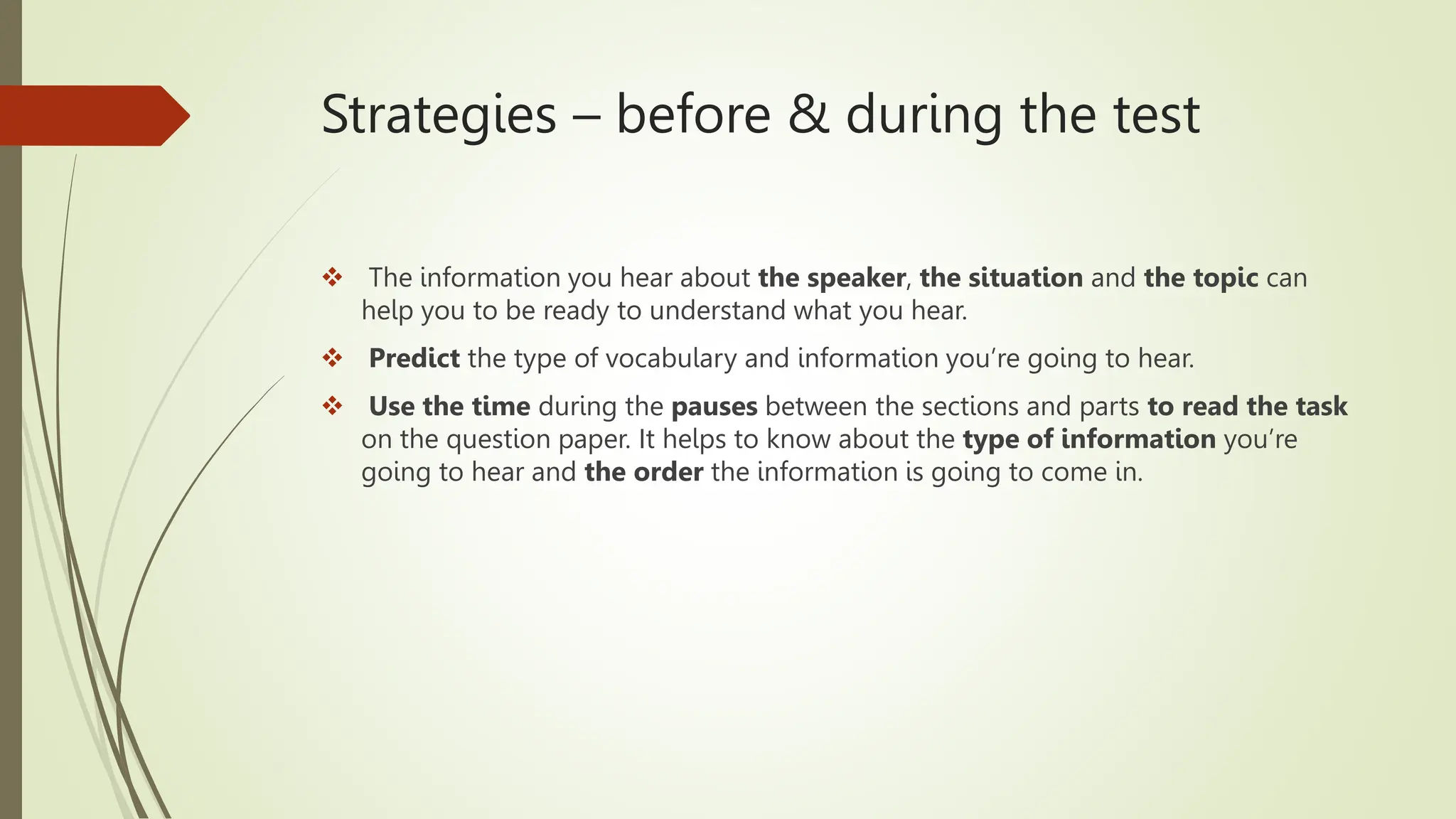 Strategies – before & during the test

❖ The information you hear about the speaker, the situation and the topic can help you to be ready to understand what you hear.

❖ Predict the type of vocabulary and information you're going to hear.

❖ Use the time during the pauses between the sections and parts to read the task on the question paper. It helps to know about the type of information you're going to hear and the order the information is going to come in.